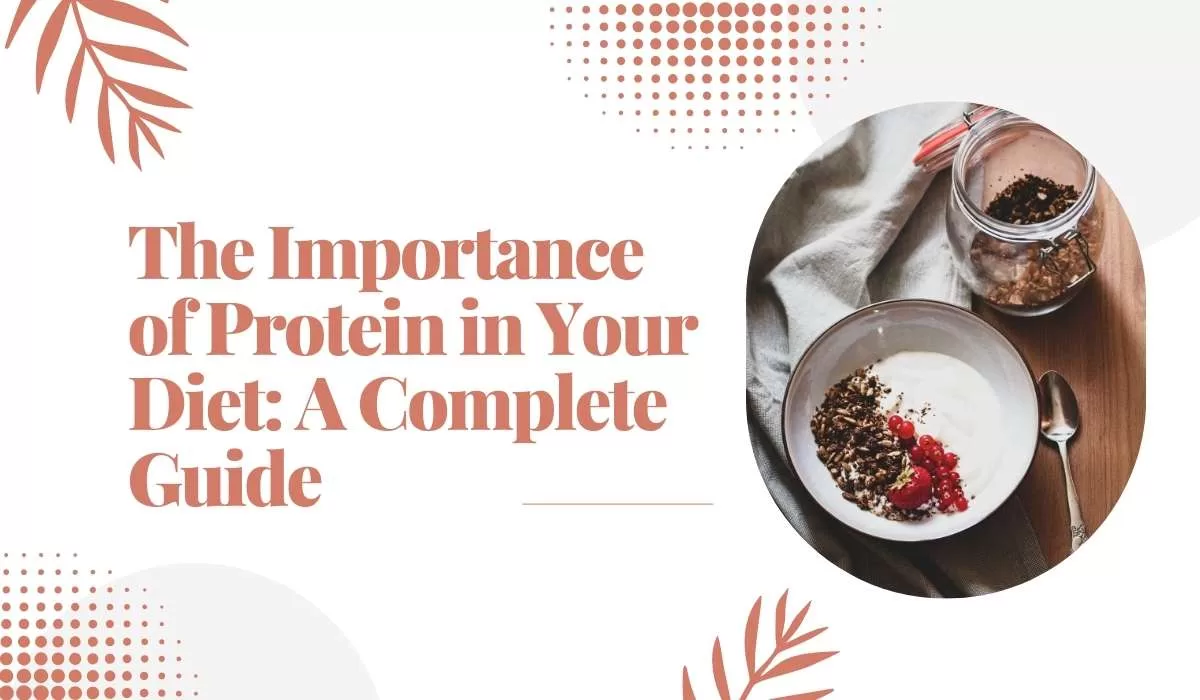 The Importance of Protein in Your Diet: A Complete Guide